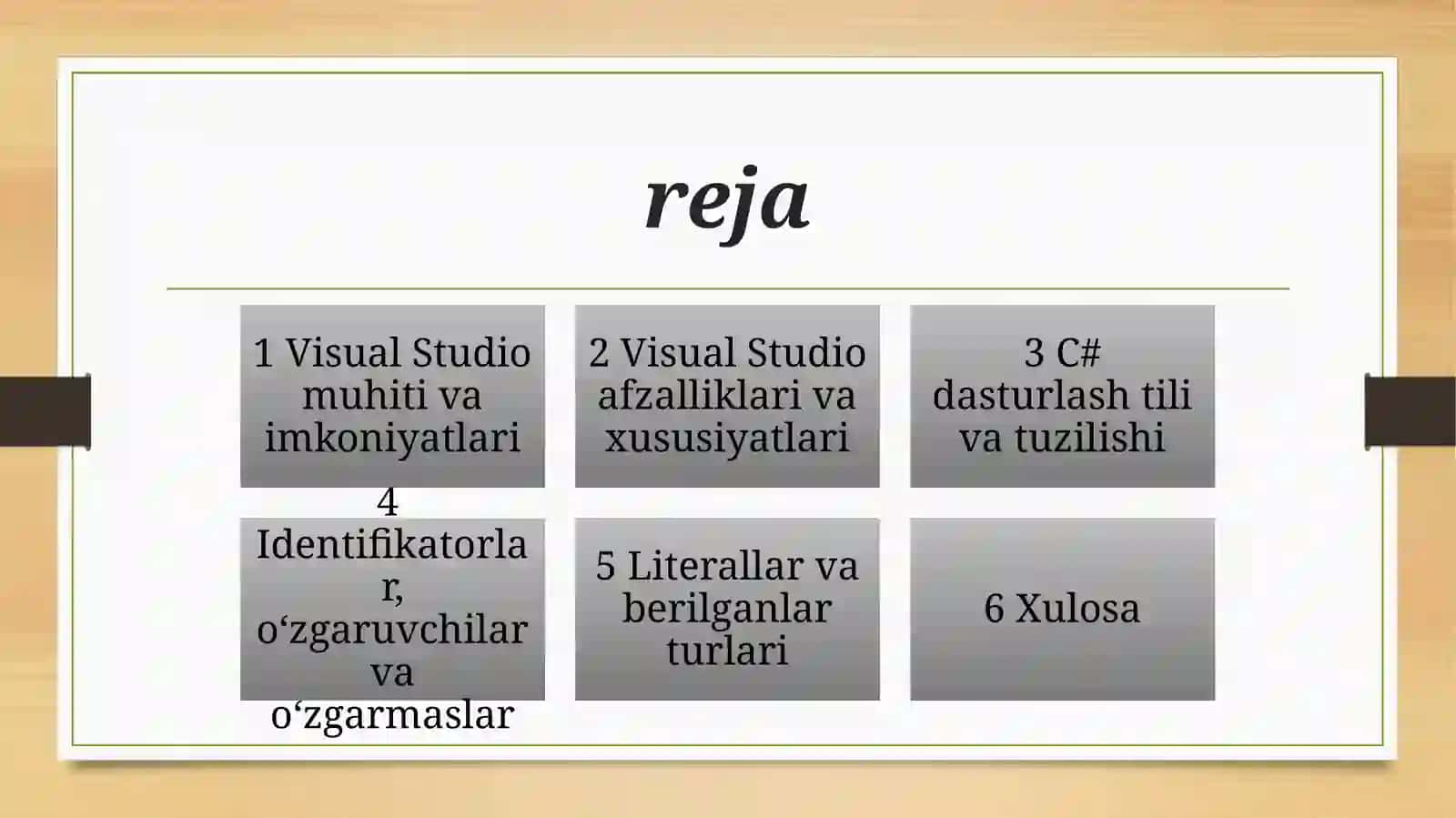 reja

1 Visual Studio muhiti va imkoniyatlari

2 Visual Studio afzalliklari va xususiyatlari

3 C# dasturlash tili va tuzilishi

4 Identifikatorlar, o‘zgaruvchilar va o‘zgarmaslar

5 Literallar va berilganlar turlari

6 Xulosa